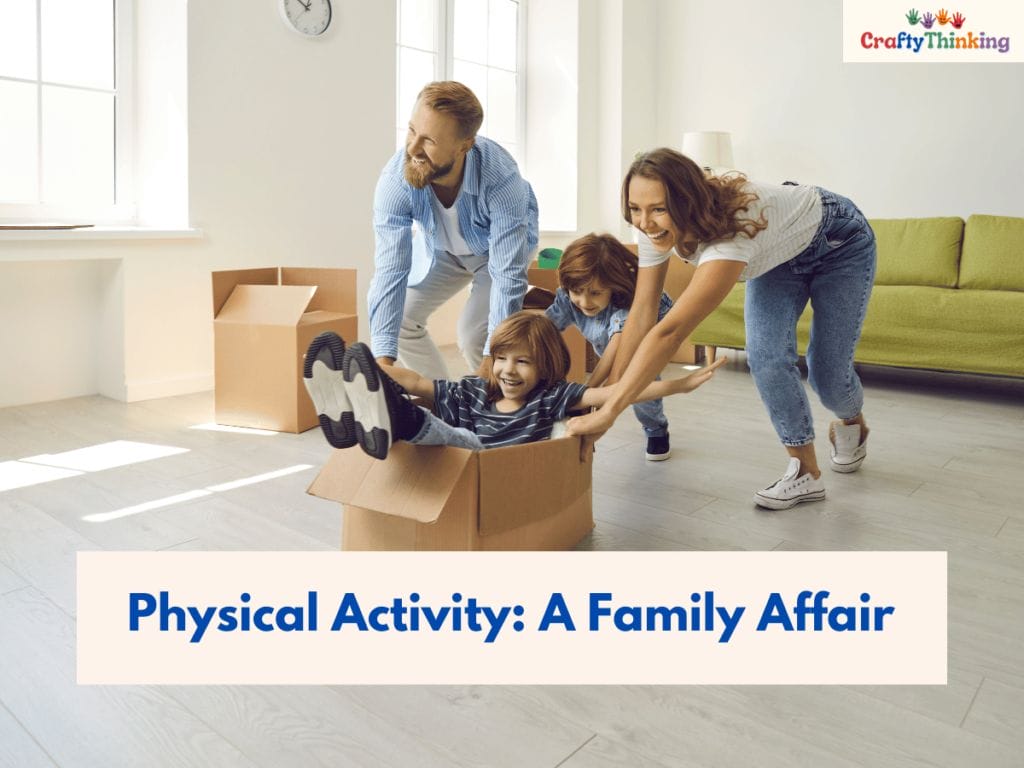 CraftyThinking

Physical Activity: A Family Affair